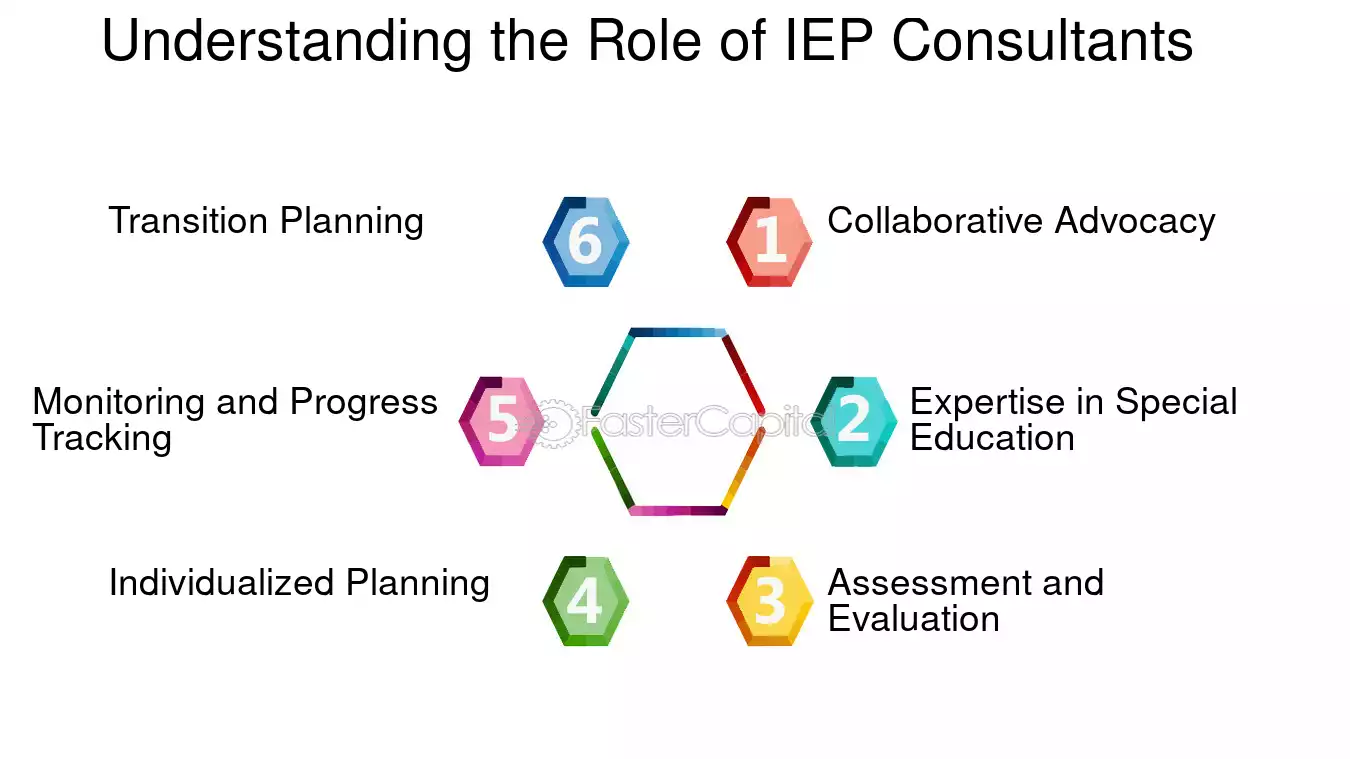 Understanding the Role of IEP Consultants

1 Collaborative Advocacy

2 Expertise in Special Education

3 Assessment and Evaluation

4 Individualized Planning

5 Monitoring and Progress Tracking

6 Transition Planning

FasterCapital